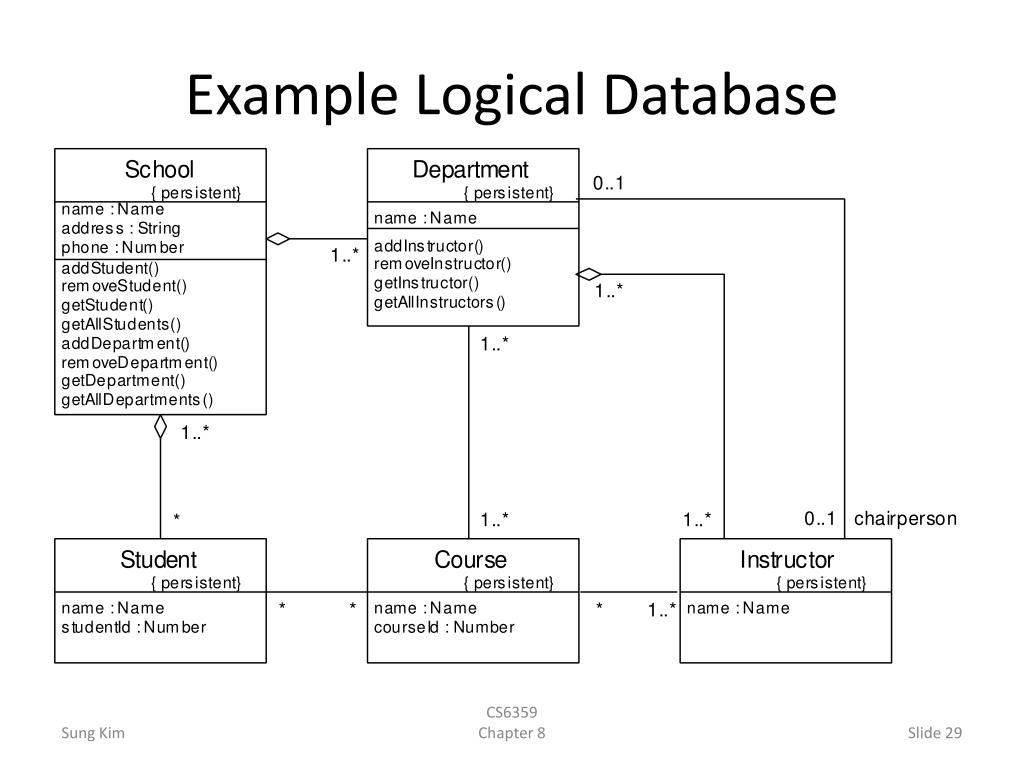 Example Logical Database

School
{ persistent}
name : Name
address : String
phone : Number
addStudent()
removeStudent()
getStudent()
getAllStudents()
addDepartment()
removeDepartment()
getDepartment()
getAllDepartments()

Department
{ persistent}
name : Name
addInstructor()
removeInstructor()
getInstructor()
getAllInstructors()

0..1
1..*
1..*
1..*
1..*
*
1..*
1..*
0..1
chairperson

Student
{ persistent}
name : Name
studentId : Number

*
*

Course
{ persistent}
name : Name
courseId : Number

*
1..*

Instructor
{ persistent}
name : Name

Sung Kim
CS6359
Chapter 8
Slide 29